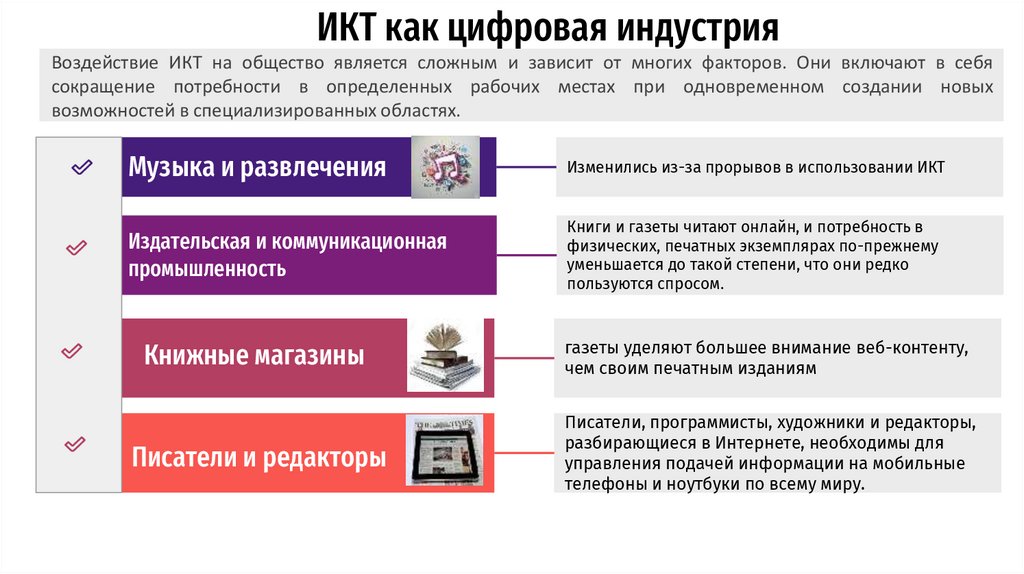 ИКТ как цифровая индустрия

Воздействие ИКТ на общество является сложным и зависит от многих факторов. Они включают в себя сокращение потребности в определенных рабочих местах при одновременном создании новых возможностей в специализированных областях.

Музыка и развлечения

Изменились из-за прорывов в использовании ИКТ

Издательская и коммуникационная промышленность

Книги и газеты читают онлайн, и потребность в физических, печатных экземплярах по-прежнему уменьшается до такой степени, что они редко пользуются спросом.

Книжные магазины

газеты уделяют большее внимание веб-контенту, чем своим печатным изданиям

Писатели и редакторы

Писатели, программисты, художники и редакторы, разбирающиеся в Интернете, необходимы для управления подачей информации на мобильные телефоны и ноутбуки по всему миру.